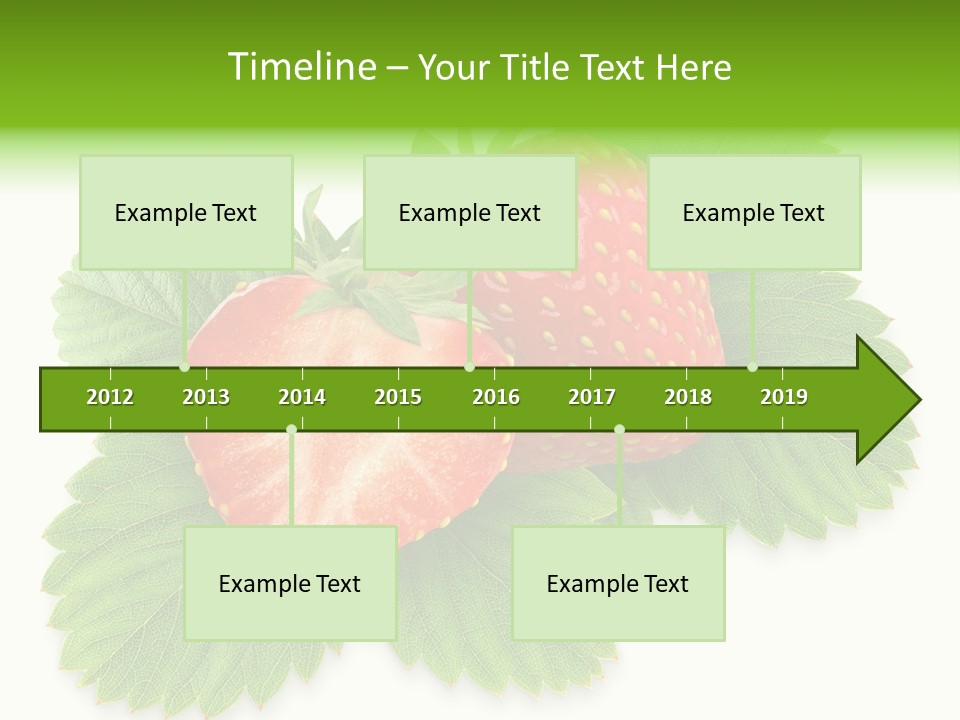 Timeline – Your Title Text Here

Example Text

Example Text

Example Text

2012
2013
2014
2015
2016
2017
2018
2019

Example Text

Example Text